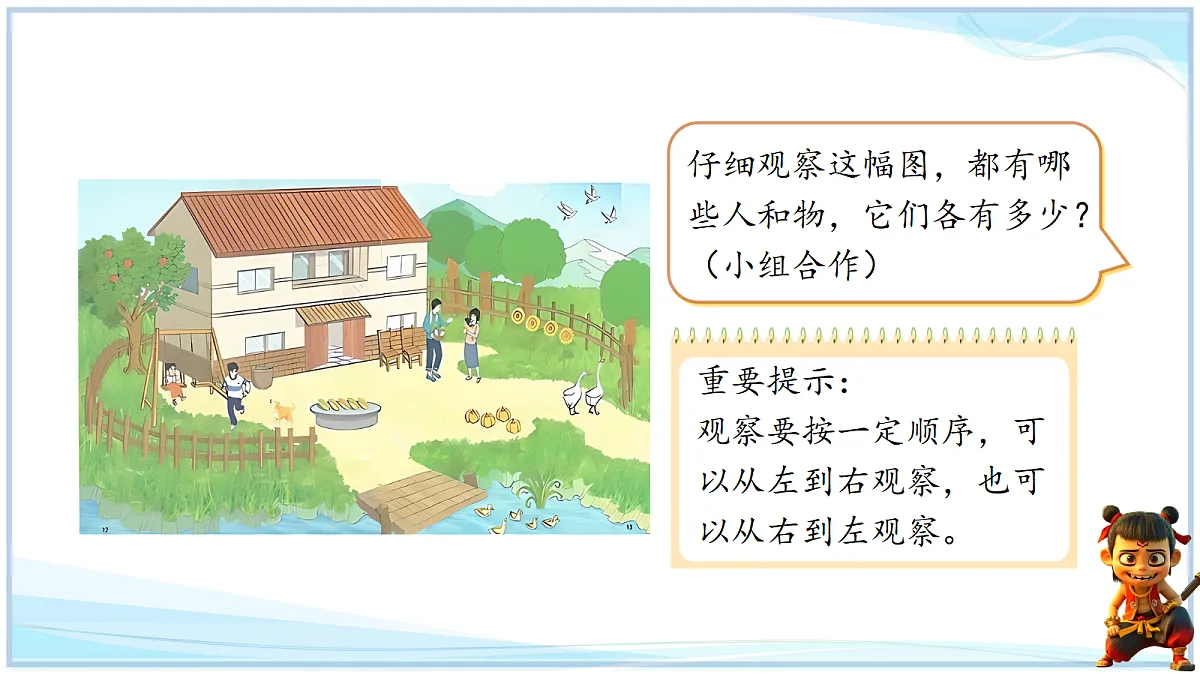 12

13

仔细观察这幅图，都有哪些人和物，它们各有多少？（小组合作）

重要提示：
观察要按一定顺序，可以从左到右观察，也可以从右到左观察。